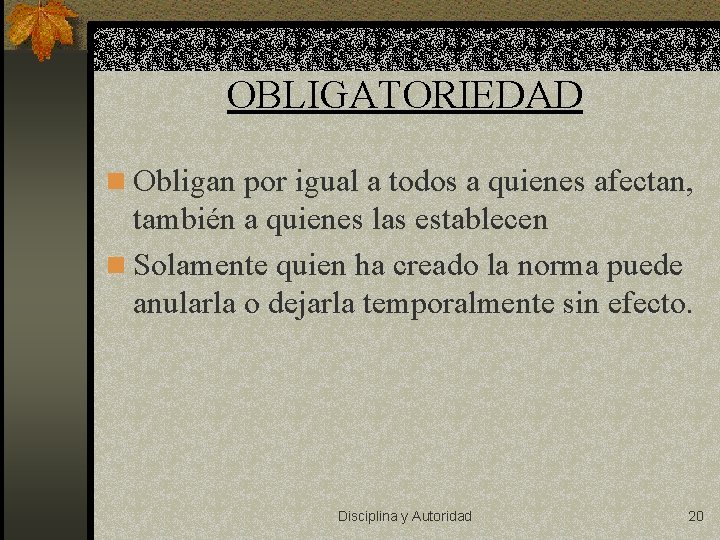 OBLIGATORIEDAD

Obligan por igual a todos a quienes afectan, también a quienes las establecen

Solamente quien ha creado la norma puede anularla o dejarla temporalmente sin efecto.

Disciplina y Autoridad

20